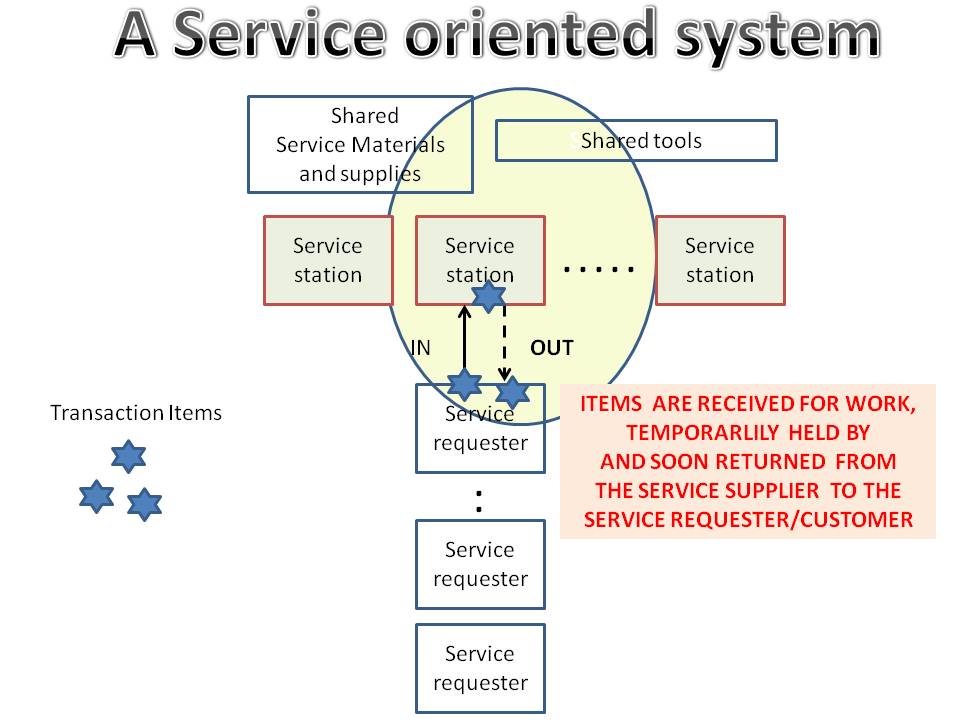 A Service oriented system

Shared Service Materials and supplies

Shared tools

Service station

Service station

.....

Service station

IN

OUT

Transaction Items

Service requester

ITEMS ARE RECEIVED FOR WORK, TEMPORARLILY HELD BY AND SOON RETURNED FROM THE SERVICE SUPPLIER TO THE SERVICE REQUESTER/CUSTOMER

:

Service requester

Service requester